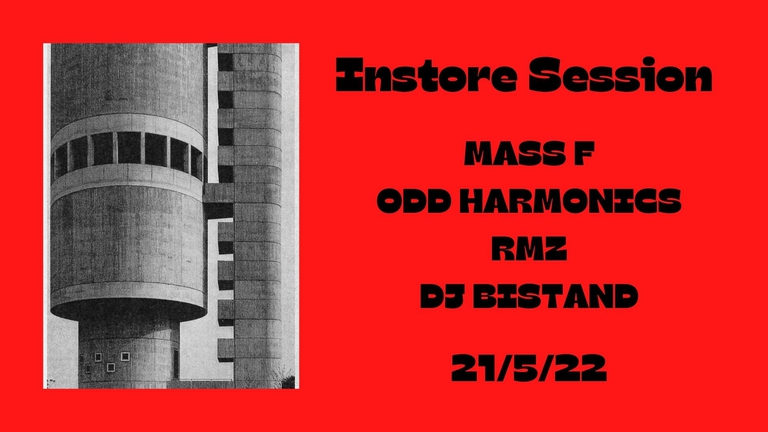 Instore Session

MASS F
ODD HARMONICS
RMZ
DJ BISTAND

21/5/22